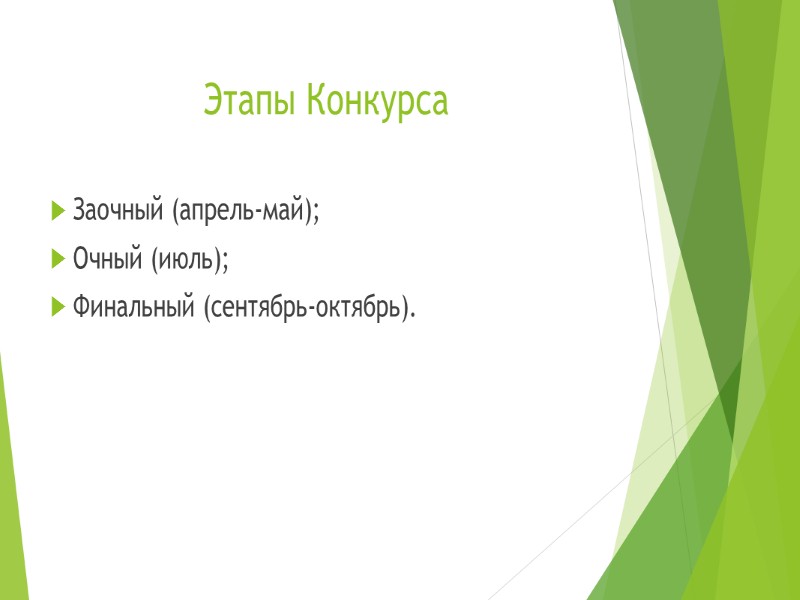 Этапы Конкурса

Заочный (апрель-май);

Очный (июль);

Финальный (сентябрь-октябрь).